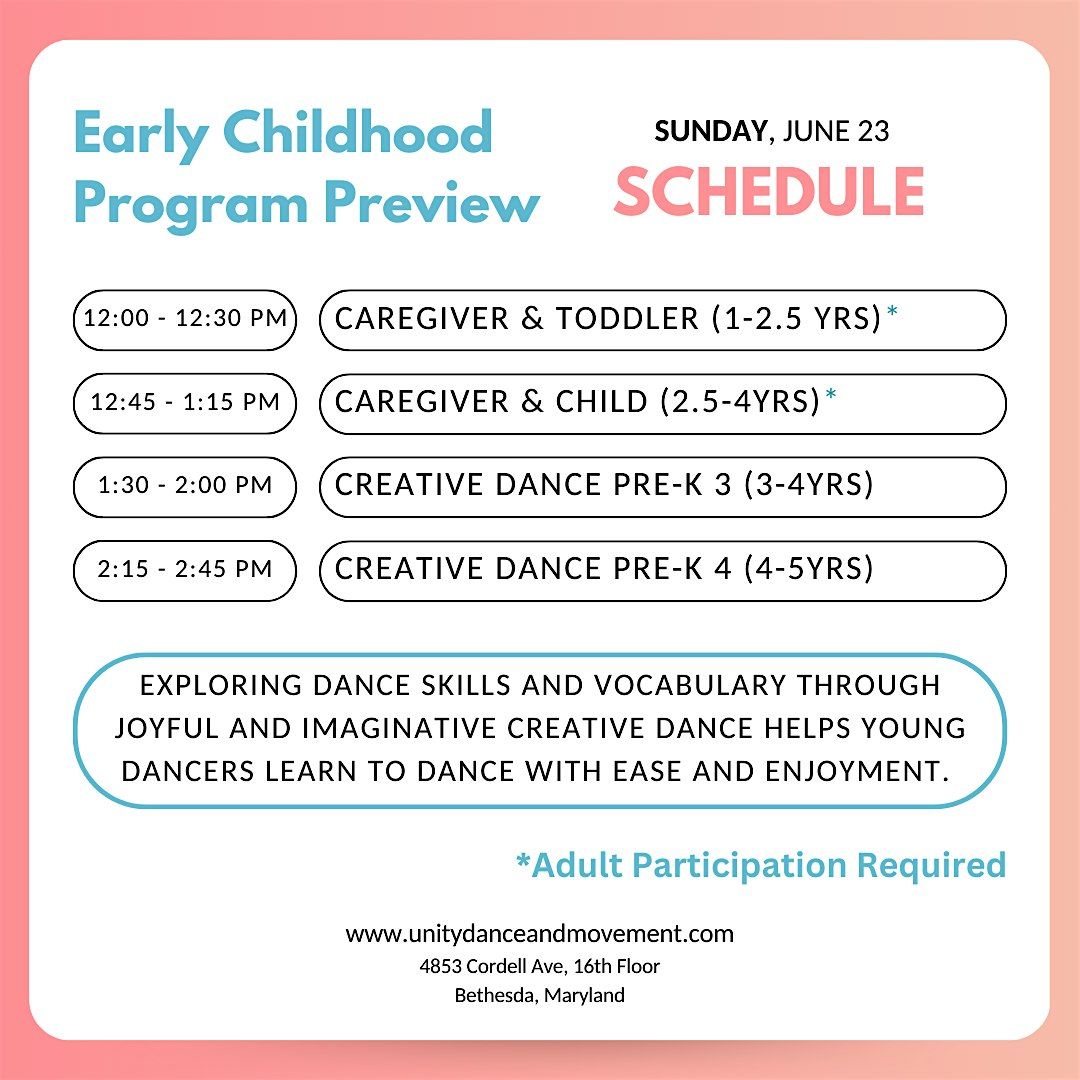 Early Childhood Program Preview

SUNDAY, JUNE 23
SCHEDULE

12:00 - 12:30 PM
CAREGIVER & TODDLER (1-2.5 YRS)*

12:45 - 1:15 PM
CAREGIVER & CHILD (2.5-4YRS)*

1:30 - 2:00 PM
CREATIVE DANCE PRE-K 3 (3-4YRS)

2:15 - 2:45 PM
CREATIVE DANCE PRE-K 4 (4-5YRS)

EXPLORING DANCE SKILLS AND VOCABULARY THROUGH JOYFUL AND IMAGINATIVE CREATIVE DANCE HELPS YOUNG DANCERS LEARN TO DANCE WITH EASE AND ENJOYMENT.

*Adult Participation Required

www.unitydanceandmovement.com
4853 Cordell Ave, 16th Floor
Bethesda, Maryland